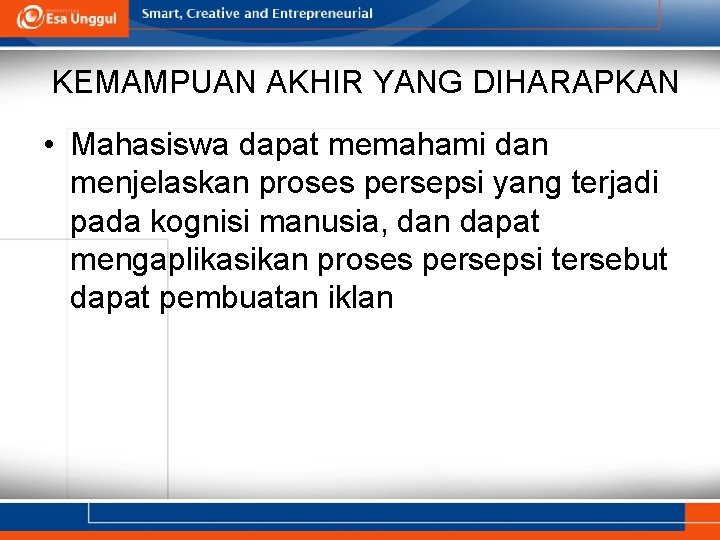 Esa Unggul

Smart, Creative and Entrepreneurial

KEMAMPUAN AKHIR YANG DIHARAPKAN

• Mahasiswa dapat memahami dan menjelaskan proses persepsi yang terjadi pada kognisi manusia, dan dapat mengaplikasikan proses persepsi tersebut dapat pembuatan iklan